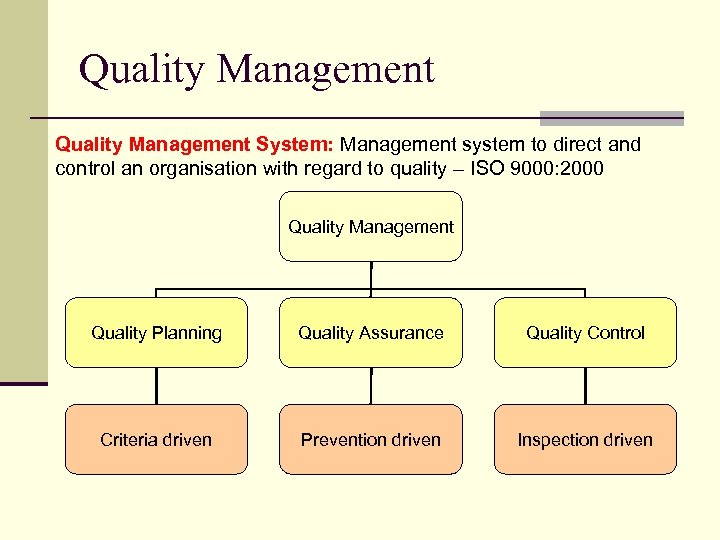 Quality Management

Quality Management System: Management system to direct and control an organisation with regard to quality – ISO 9000:2000

Quality Management

Quality Planning

Quality Assurance

Quality Control

Criteria driven

Prevention driven

Inspection driven